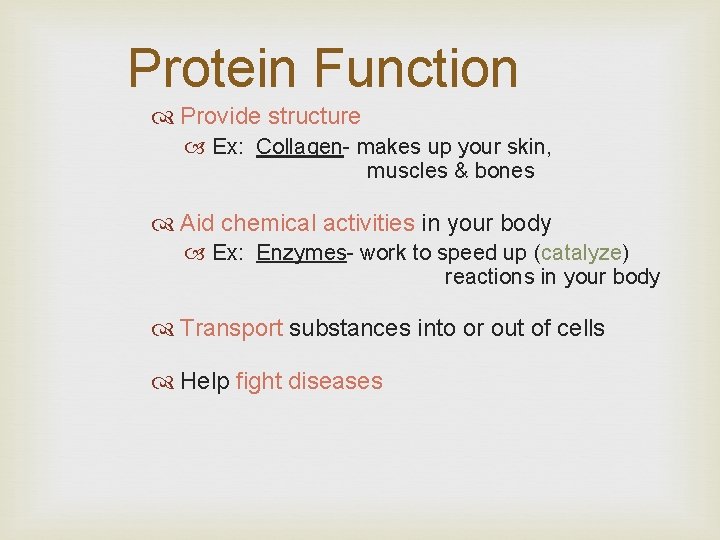 Protein Function

Provide structure

Ex: Collagen- makes up your skin, muscles & bones

Aid chemical activities in your body

Ex: Enzymes- work to speed up (catalyze) reactions in your body

Transport substances into or out of cells

Help fight diseases